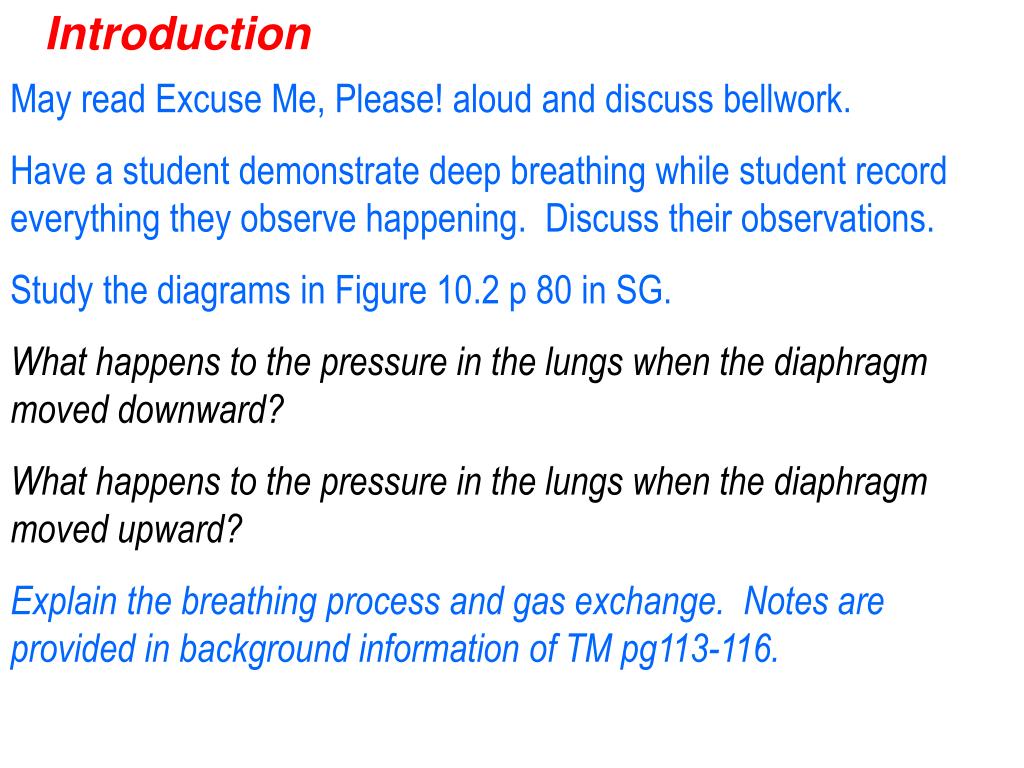 Introduction

May read Excuse Me, Please! aloud and discuss bellwork.

Have a student demonstrate deep breathing while student record everything they observe happening.  Discuss their observations.

Study the diagrams in Figure 10.2 p 80 in SG.

What happens to the pressure in the lungs when the diaphragm moved downward?

What happens to the pressure in the lungs when the diaphragm moved upward?

Explain the breathing process and gas exchange.  Notes are provided in background information of TM pg113-116.